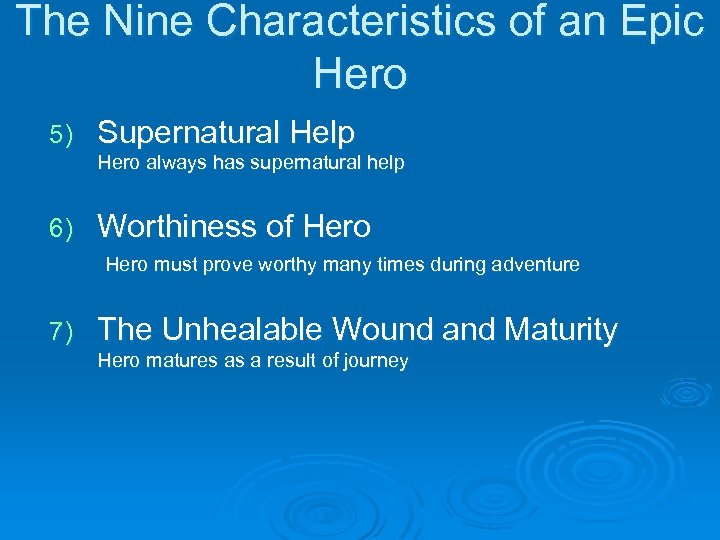 The Nine Characteristics of an Epic Hero

5) Supernatural Help
Hero always has supernatural help

6) Worthiness of Hero
Hero must prove worthy many times during adventure

7) The Unhealable Wound and Maturity
Hero matures as a result of journey